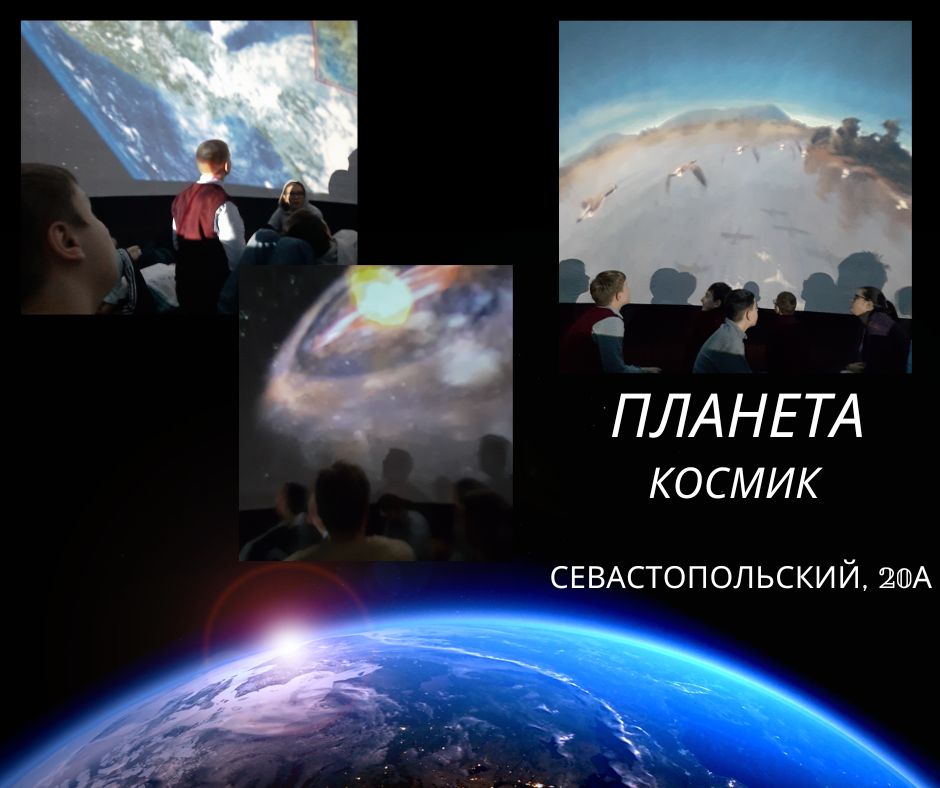 ПЛАНЕТА
КОСМИК

СЕВАСТОПОЛЬСКИЙ, 20А